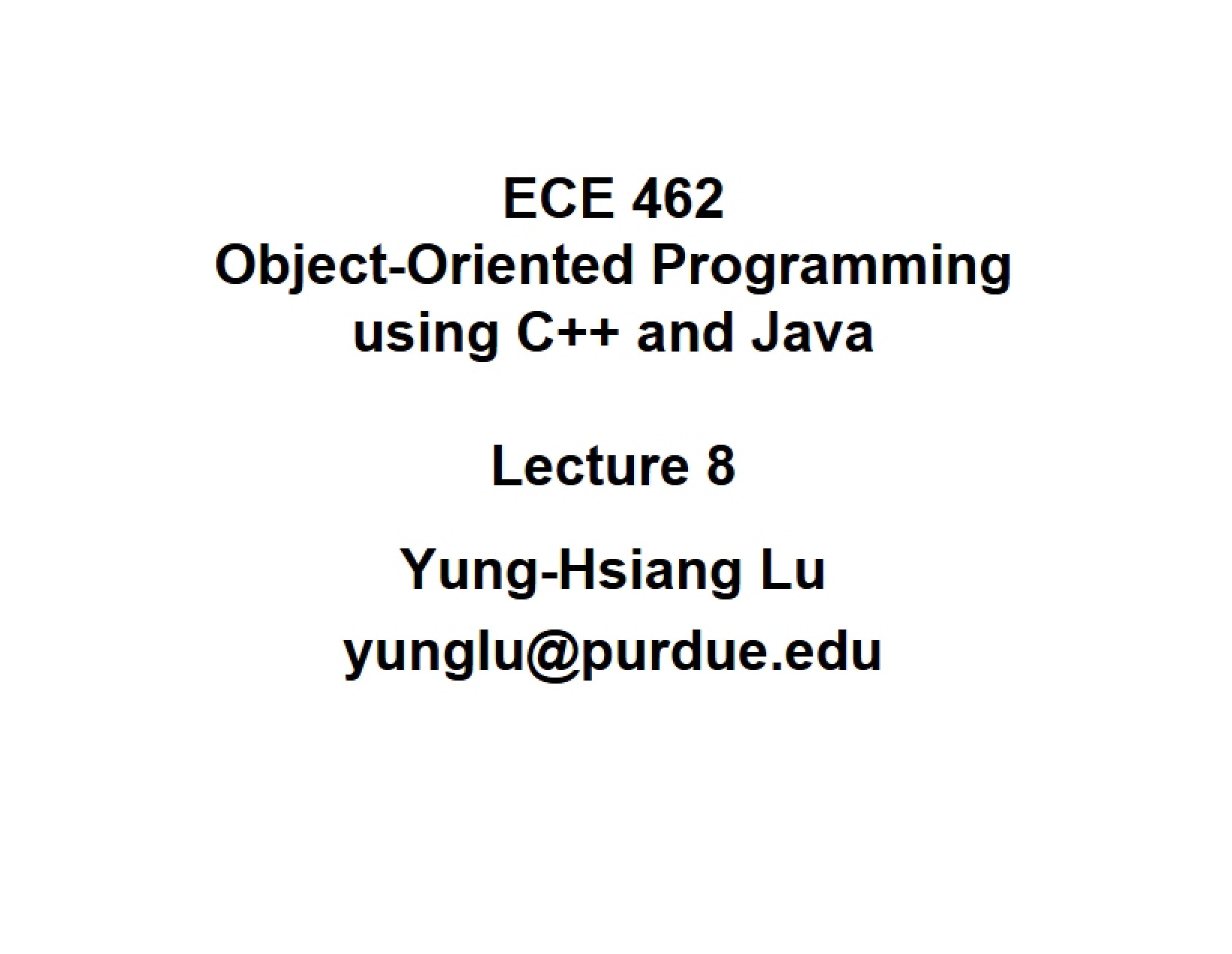 ECE 462
Object-Oriented Programming using C++ and Java

Lecture 8

Yung-Hsiang Lu
yunglu@purdue.edu